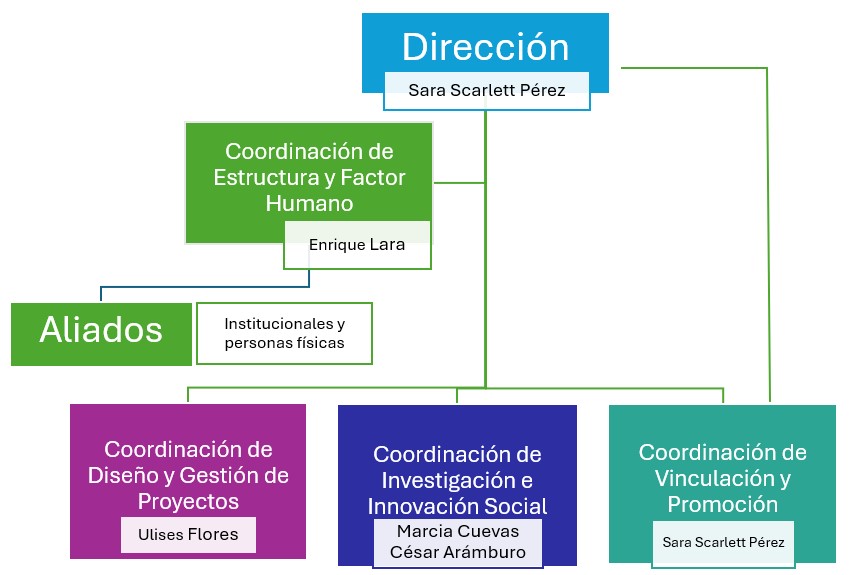 Dirección
Sara Scarlett Pérez

Coordinación de Estructura y Factor Humano
Enrique Lara

Aliados
Institucionales y personas físicas

Coordinación de Diseño y Gestión de Proyectos
Ulises Flores

Coordinación de Investigación e Innovación Social
Marcia Cuevas
César Arámburo

Coordinación de Vinculación y Promoción
Sara Scarlett Pérez